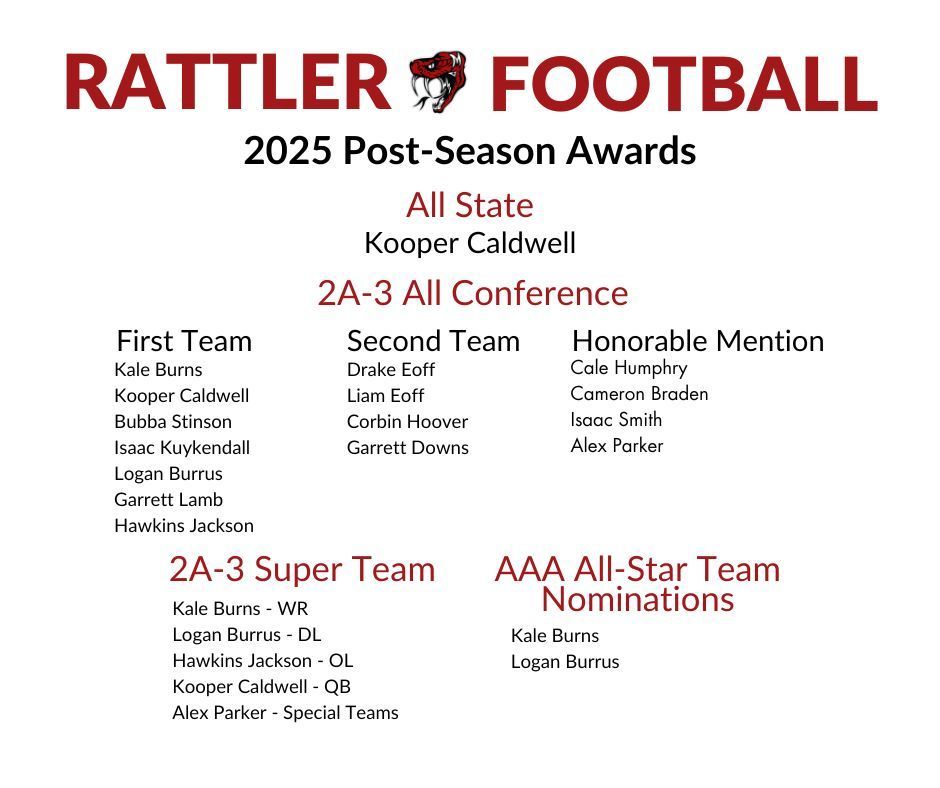 RATTLER FOOTBALL
2025 Post-Season Awards

All State
Kooper Caldwell

2A-3 All Conference

First Team
Kale Burns
Kooper Caldwell
Bubba Stinson
Isaac Kuykendall
Logan Burrus
Garrett Lamb
Hawkins Jackson

Second Team
Drake Eoff
Liam Eoff
Corbin Hoover
Garrett Downs

Honorable Mention
Cale Humphry
Cameron Braden
Isaac Smith
Alex Parker

2A-3 Super Team
Kale Burns - WR
Logan Burrus - DL
Hawkins Jackson - OL
Kooper Caldwell - QB
Alex Parker - Special Teams

AAA All-Star Team Nominations
Kale Burns
Logan Burrus